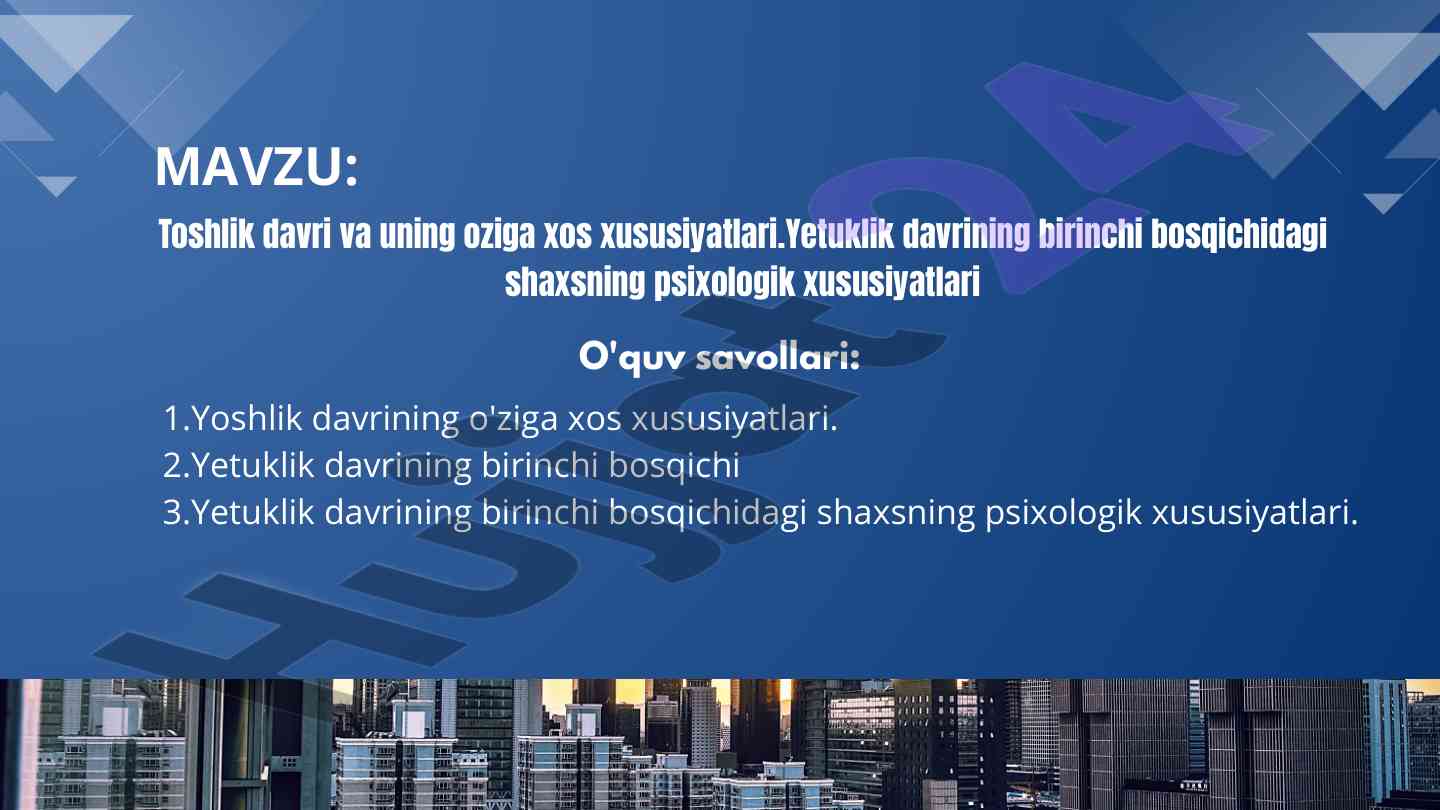 MAVZU:

Toshlik davri va uning oziga xos xususiyatlari.Yetuklik davrining birinchi bosqichidagi shaxsning psixologik xususiyatlari

O'quv savollari:

1.Yoshlik davrining o'ziga xos xususiyatlari.
2.Yetuklik davrining birinchi bosqichi
3.Yetuklik davrining birinchi bosqichidagi shaxsning psixologik xususiyatlari.

Hujjat24